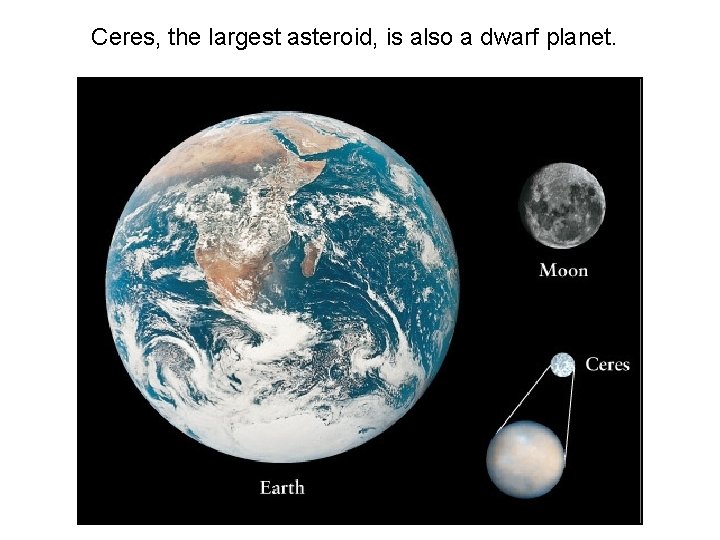 Ceres, the largest asteroid, is also a dwarf planet.

Moon

Ceres

Earth